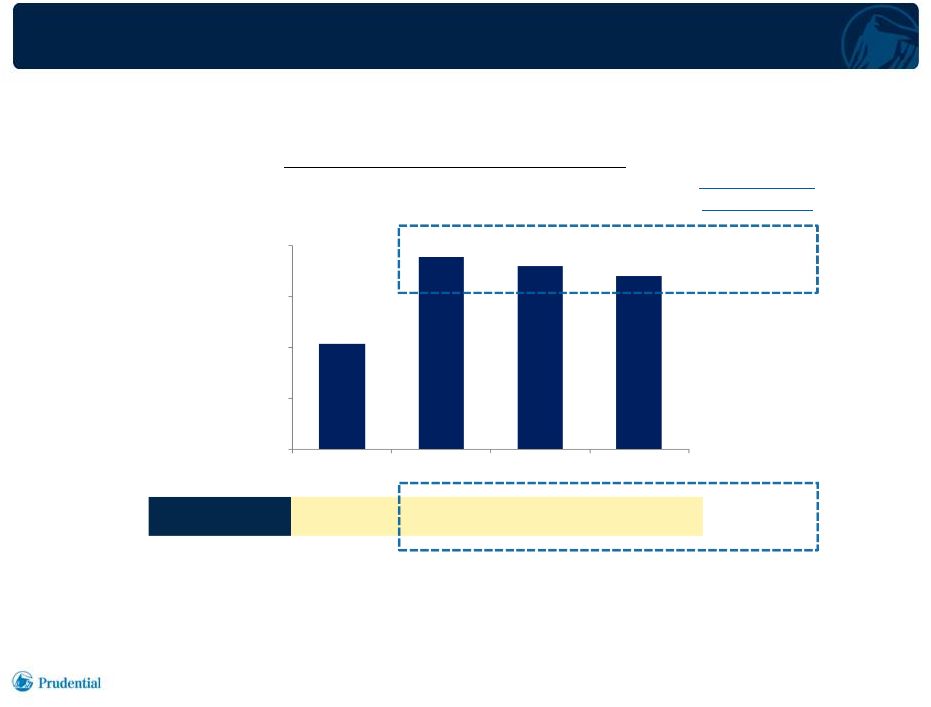 Prudential